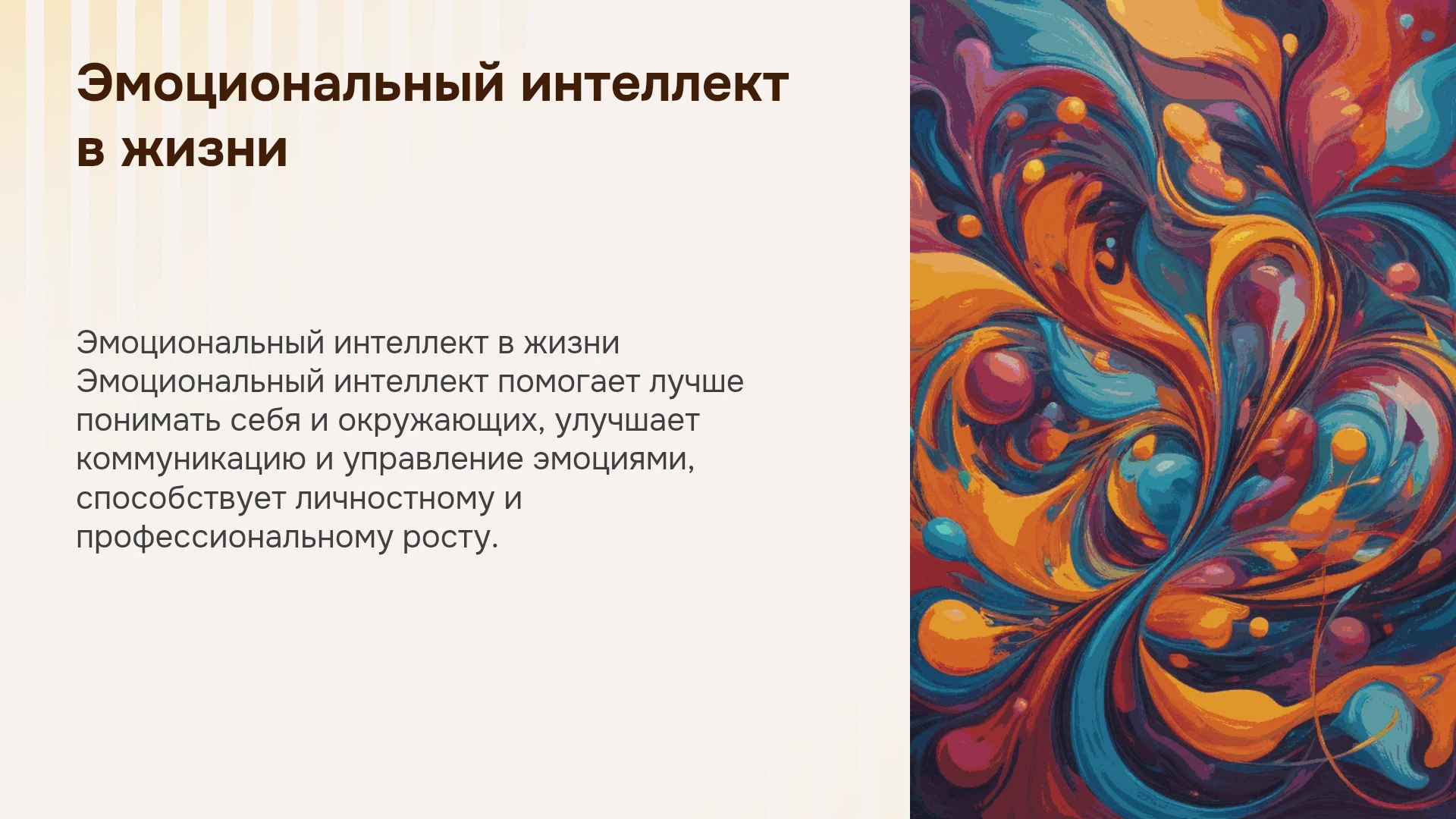 Эмоциональный интеллект в жизни

Эмоциональный интеллект в жизни Эмоциональный интеллект помогает лучше понимать себя и окружающих, улучшает коммуникацию и управление эмоциями, способствует личностному и профессиональному росту.